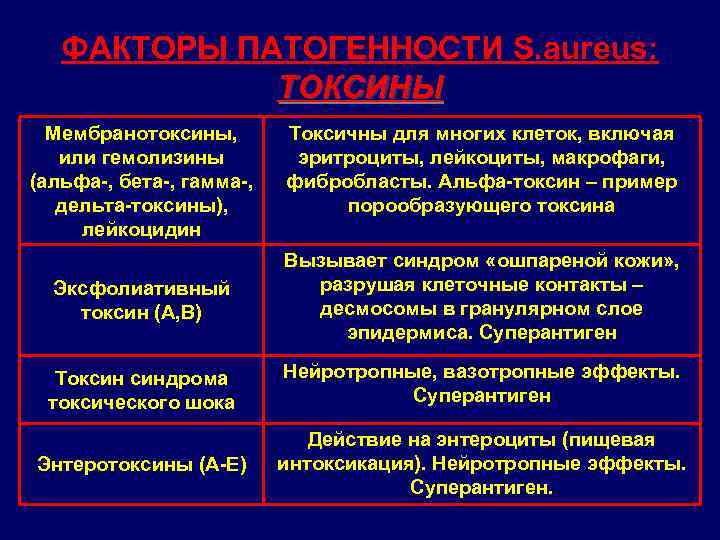 ФАКТОРЫ ПАТОГЕННОСТИ S.aureus: ТОКСИНЫ

| | |
|---|---|
| Мембранотоксины, или гемолизины (альфа-, бета-, гамма-, дельта-токсины), лейкоцидин | Токсичны для многих клеток, включая эритроциты, лейкоциты, макрофаги, фибробласты. Альфа-токсин – пример порообразующего токсина |
| Эксфолиативный токсин (А,В) | Вызывает синдром «ошпареной кожи», разрушая клеточные контакты – десмосомы в гранулярном слое эпидермиса. Суперантиген |
| Токсин синдрома токсического шока | Нейротропные, вазотропные эффекты. Суперантиген |
| Энтеротоксины (А-Е) | Действие на энтероциты (пищевая интоксикация). Нейротропные эффекты. Суперантиген. |